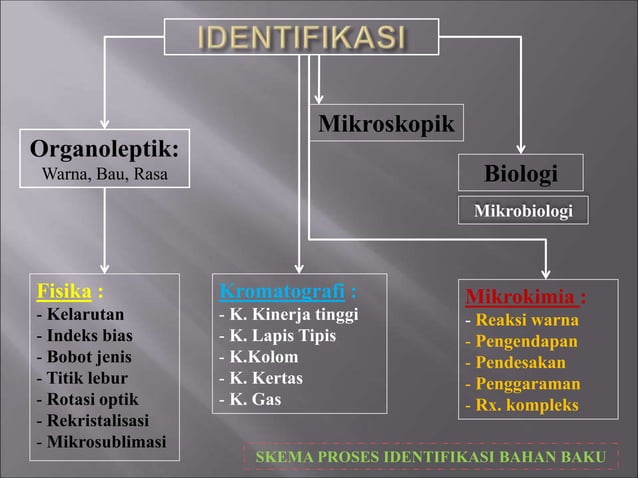 IDENTIFIKASI

Organoleptik:
Warna, Bau, Rasa

Mikroskopik

Biologi

Mikrobiologi

Fisika :
- Kelarutan
- Indeks bias
- Bobot jenis
- Titik lebur
- Rotasi optik
- Rekristalisasi
- Mikrosublimasi

Kromatografi :
- K. Kinerja tinggi
- K. Lapis Tipis
- K.Kolom
- K. Kertas
- K. Gas

Mikrokimia :
- Reaksi warna
- Pengendapan
- Pendesakan
- Penggaraman
- Rx. kompleks

SKEMA PROSES IDENTIFIKASI BAHAN BAKU